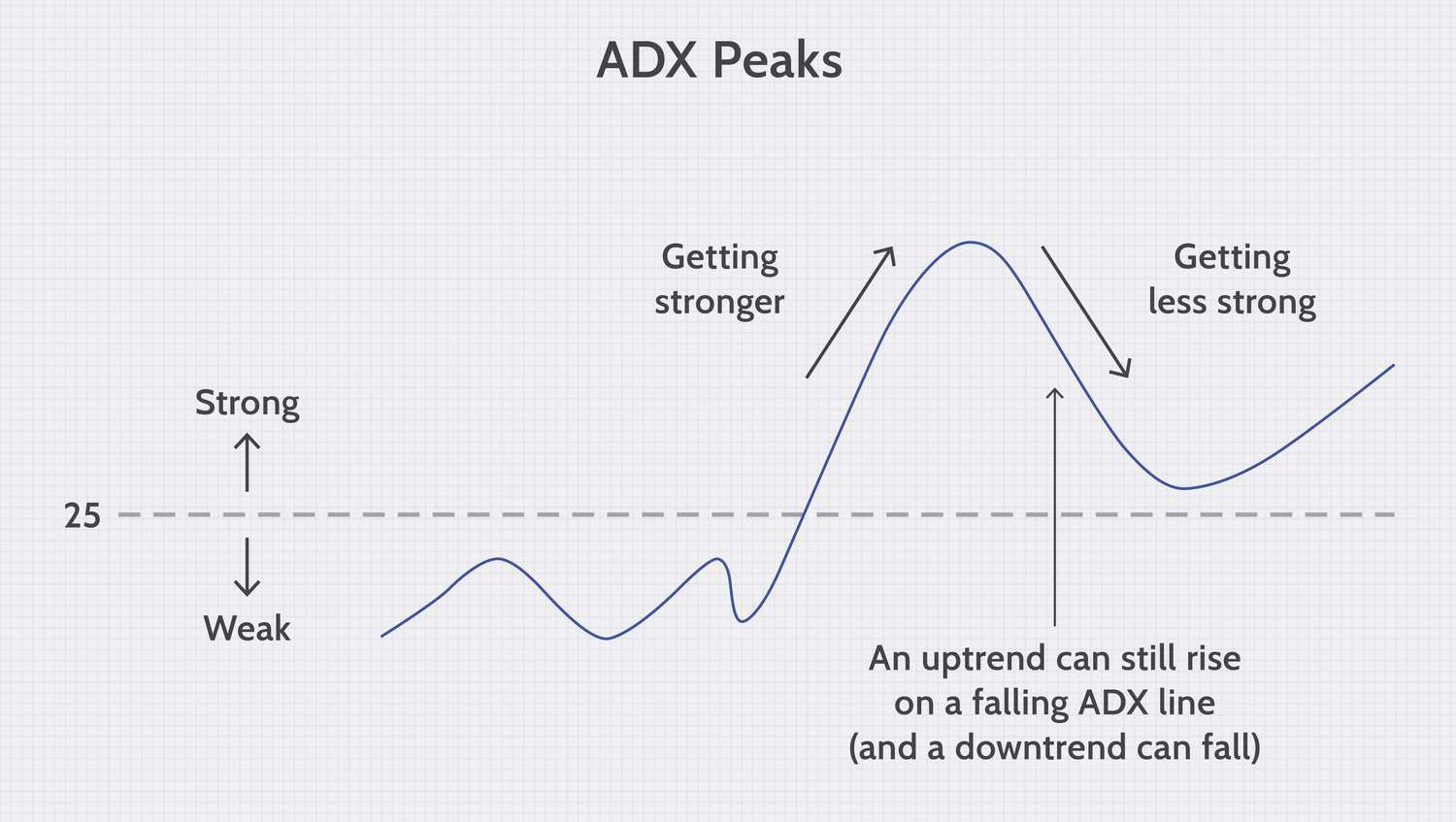 ADX Peaks

Getting stronger

Getting less strong

Strong

25

Weak

An uptrend can still rise on a falling ADX line (and a downtrend can fall)